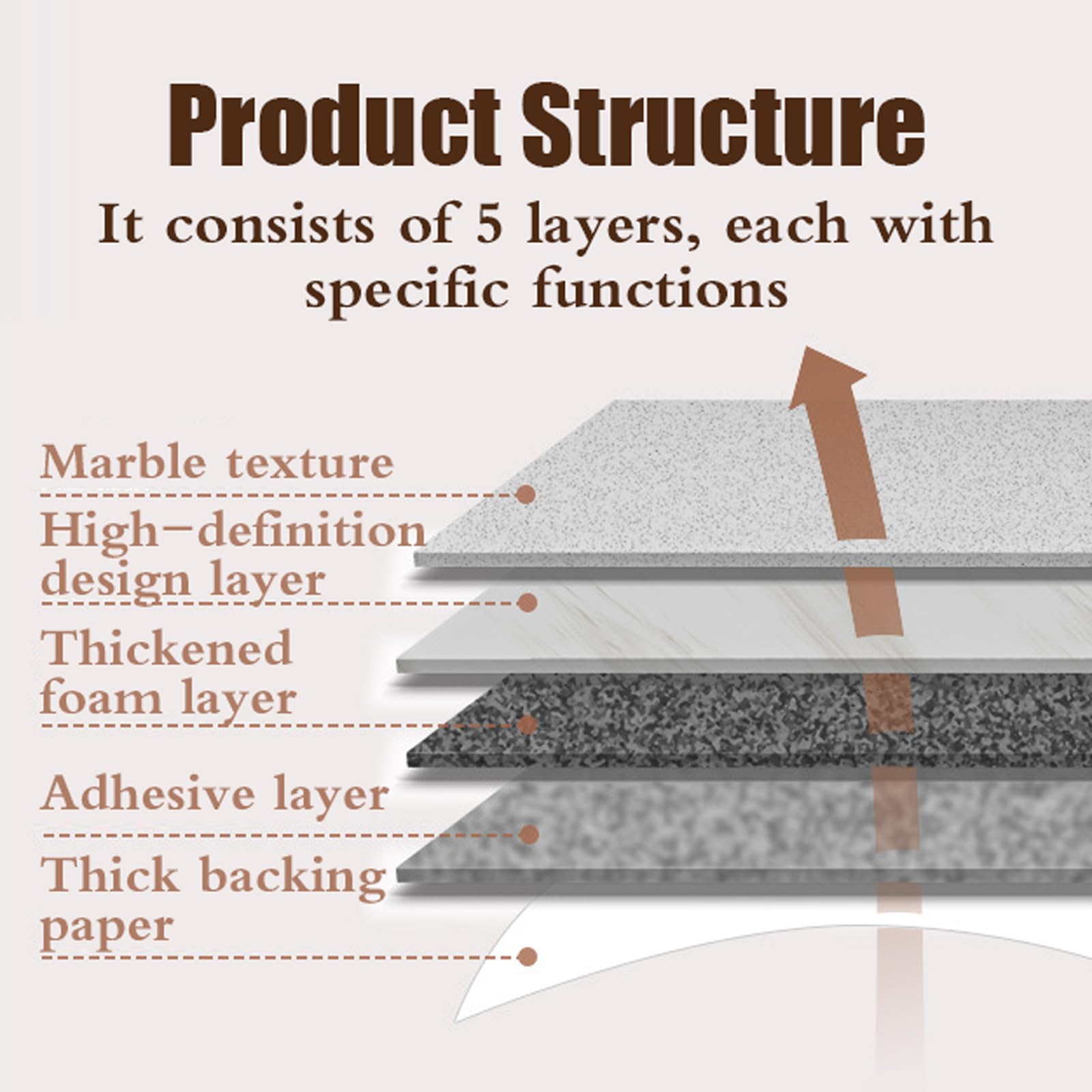 Product Structure

It consists of 5 layers, each with specific functions

Marble texture

High-definition design layer

Thickened foam layer

Adhesive layer

Thick backing paper